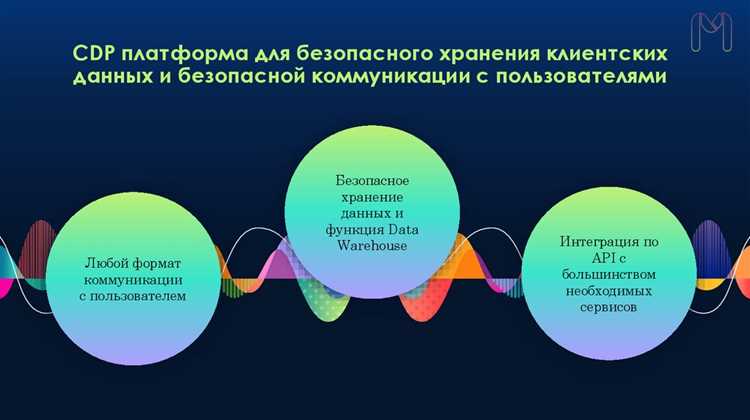 CDP платформа для безопасного хранения клиентских данных и безопасной коммуникации с пользователями

Любой формат коммуникации с пользователем

Безопасное хранение данных и функция Data Warehouse

Интеграция по API с большинством необходимых сервисов